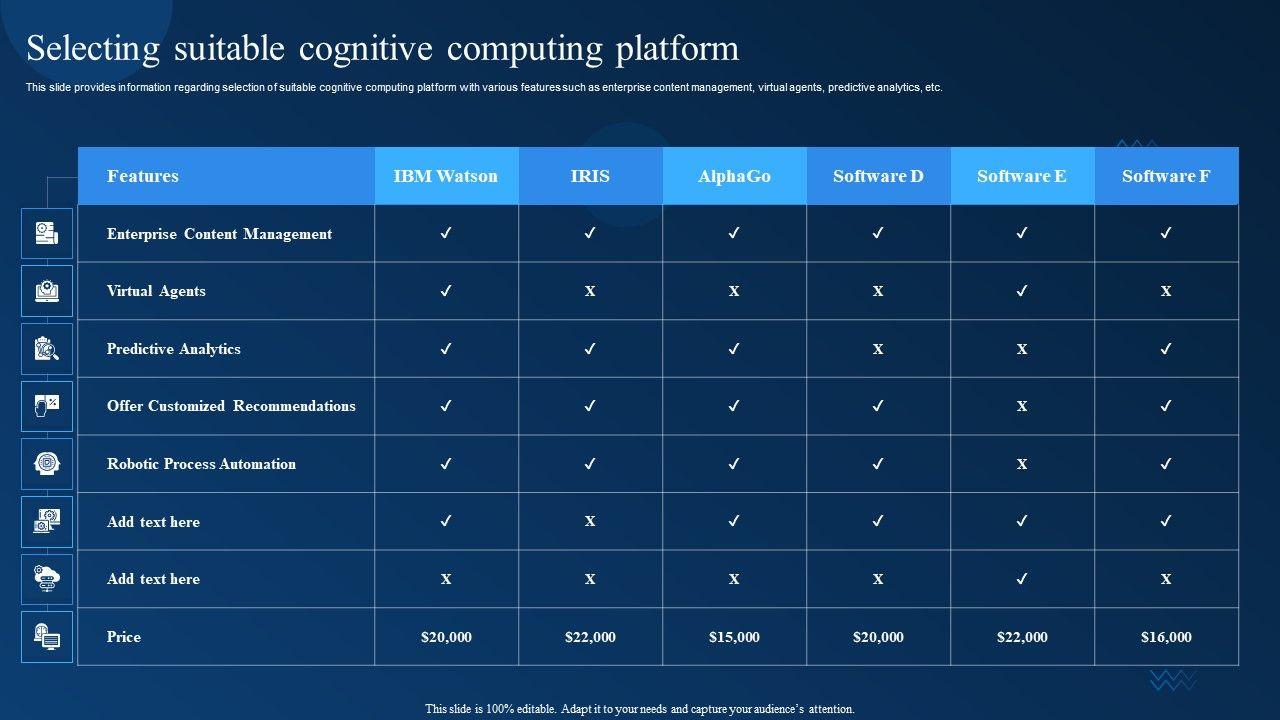 Selecting suitable cognitive computing platform

This slide provides information regarding selection of suitable cognitive computing platform with various features such as enterprise content management, virtual agents, predictive analytics, etc.

| Features | IBM Watson | IRIS | AlphaGo | Software D | Software E | Software F |
|---|---|---|---|---|---|---|
| Enterprise Content Management | ✓ | ✓ | ✓ | ✓ | ✓ | ✓ |
| Virtual Agents | ✓ | X | X | X | ✓ | X |
| Predictive Analytics | ✓ | ✓ | ✓ | X | X | ✓ |
| Offer Customized Recommendations | ✓ | ✓ | ✓ | ✓ | X | ✓ |
| Robotic Process Automation | ✓ | ✓ | ✓ | ✓ | X | ✓ |
| Add text here | ✓ | X | ✓ | ✓ | ✓ | ✓ |
| Add text here | X | X | X | X | ✓ | X |
| Price | $20,000 | $22,000 | $15,000 | $20,000 | $22,000 | $16,000 |

This slide is 100% editable. Adapt it to your needs and capture your audience's attention.